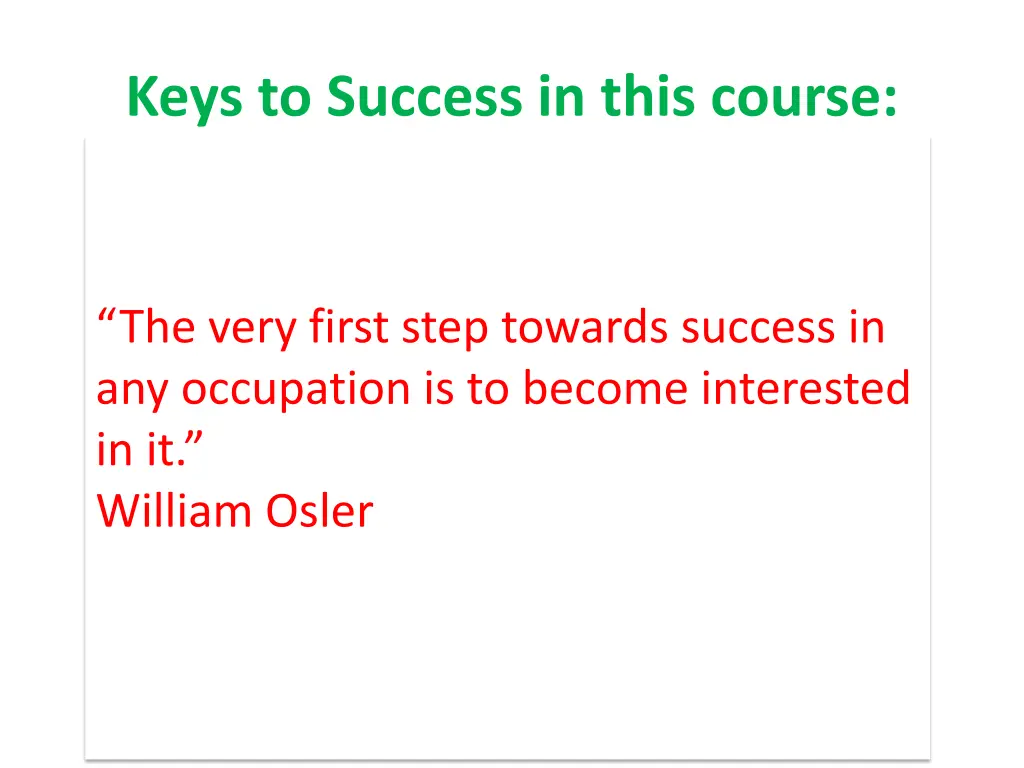 Keys to Success in this course:

“The very first step towards success in any occupation is to become interested in it.”
William Osler